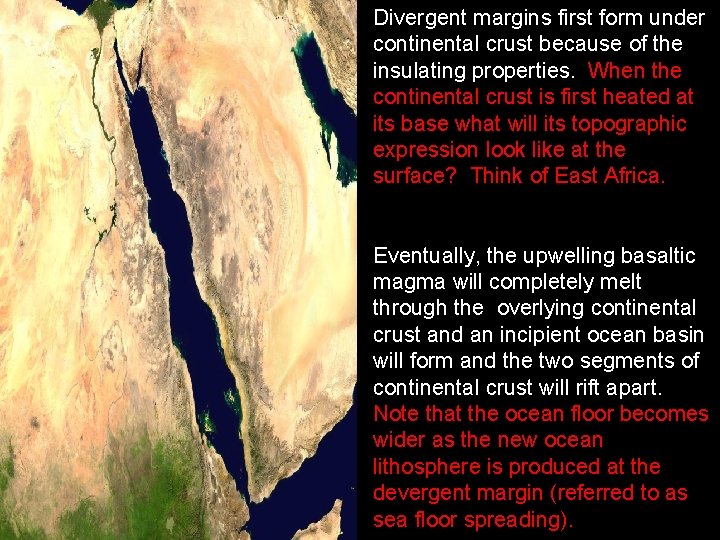 Divergent margins first form under continental crust because of the insulating properties. When the continental crust is first heated at its base what will its topographic expression look like at the surface? Think of East Africa.

Eventually, the upwelling basaltic magma will completely melt through the overlying continental crust and an incipient ocean basin will form and the two segments of continental crust will rift apart. Note that the ocean floor becomes wider as the new ocean lithosphere is produced at the devergent margin (referred to as sea floor spreading).